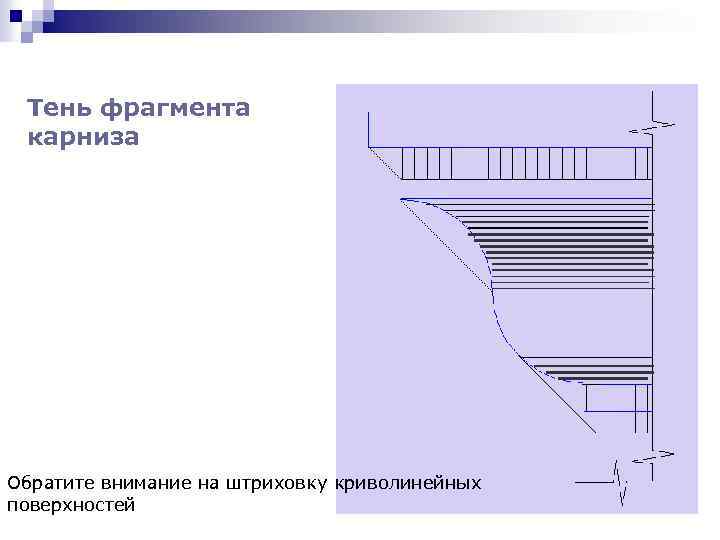 Тень фрагмента карниза

Обратите внимание на штриховку криволинейных поверхностей